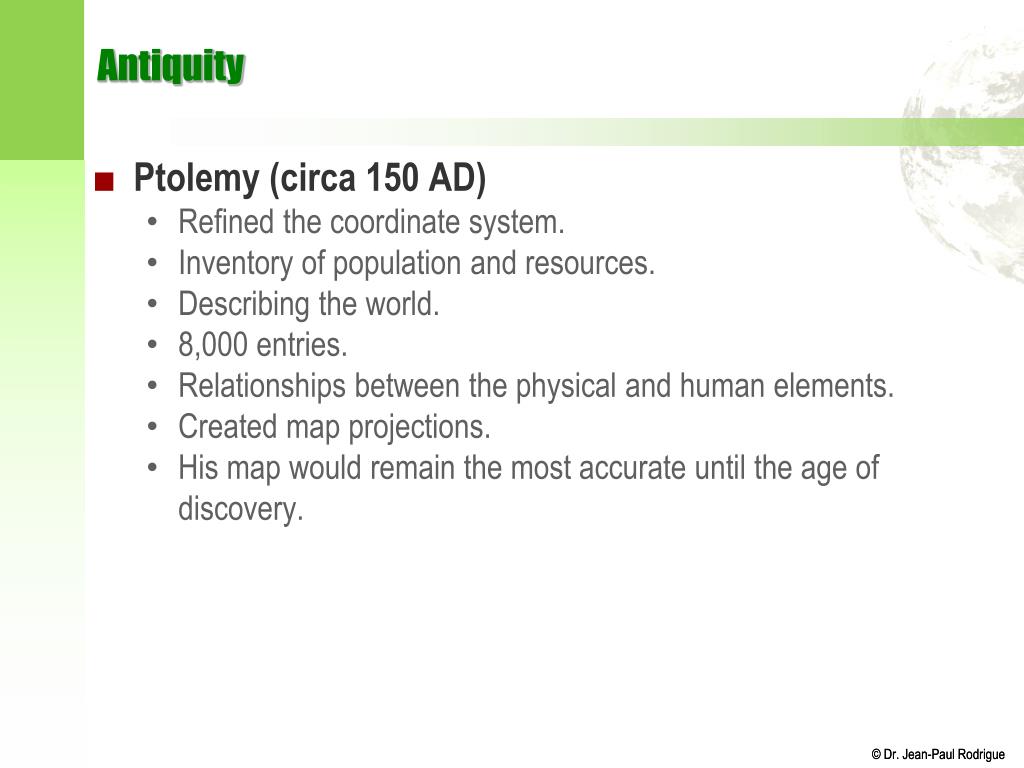 Antiquity

■ Ptolemy (circa 150 AD)
• Refined the coordinate system.
• Inventory of population and resources.
• Describing the world.
• 8,000 entries.
• Relationships between the physical and human elements.
• Created map projections.
• His map would remain the most accurate until the age of discovery.

© Dr. Jean-Paul Rodrigue